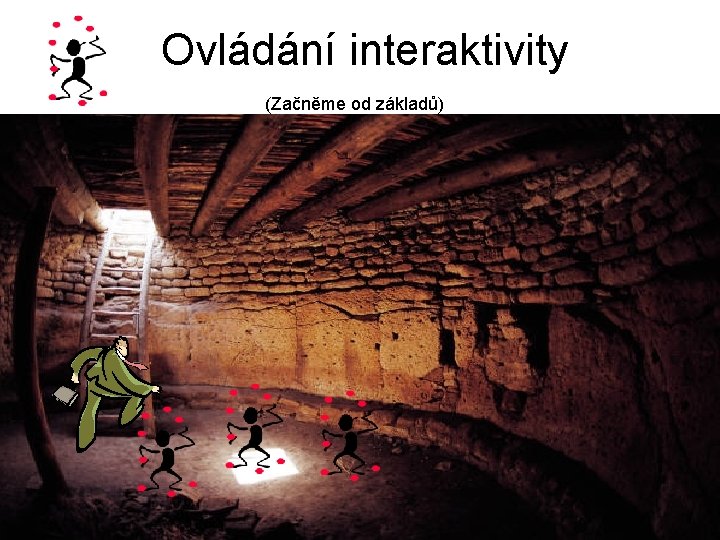 Ovládání interaktivity

(Začněme od základů)